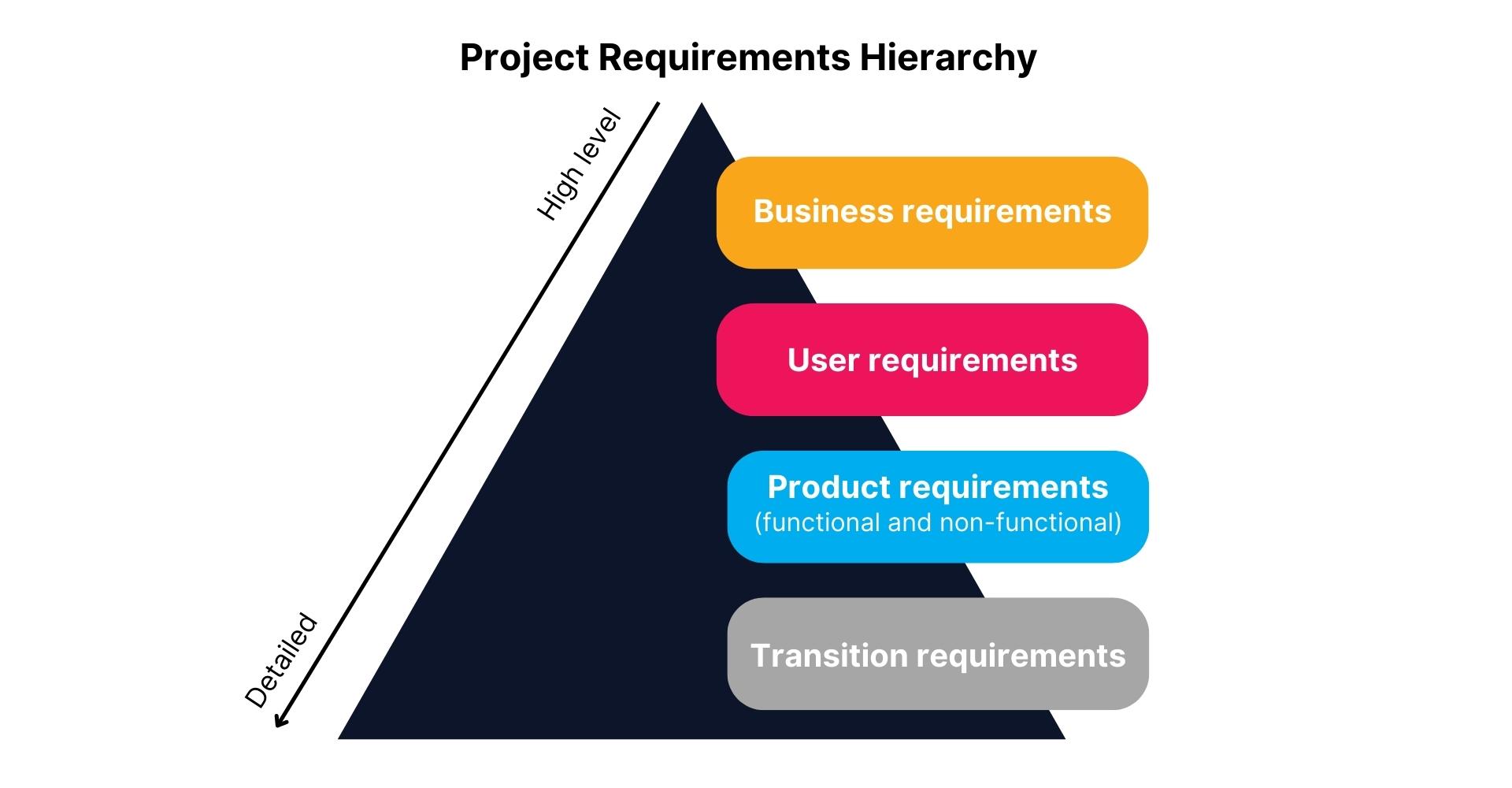 Project Requirements Hierarchy

High level

Detailed

Business requirements

User requirements

Product requirements
(functional and non-functional)

Transition requirements